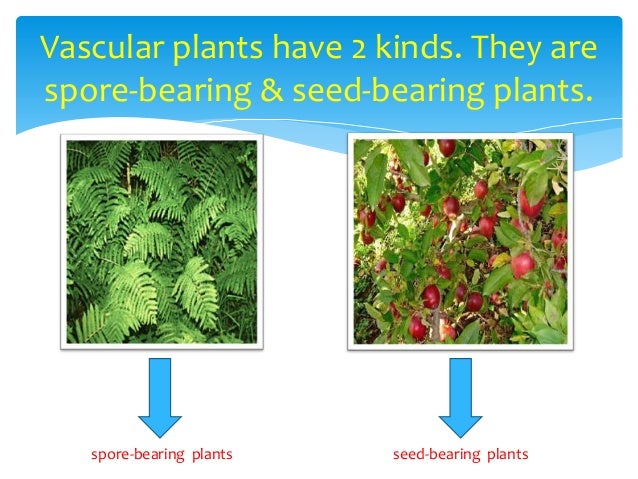 Vascular plants have 2 kinds. They are spore-bearing & seed-bearing plants.

spore-bearing plants

seed-bearing plants